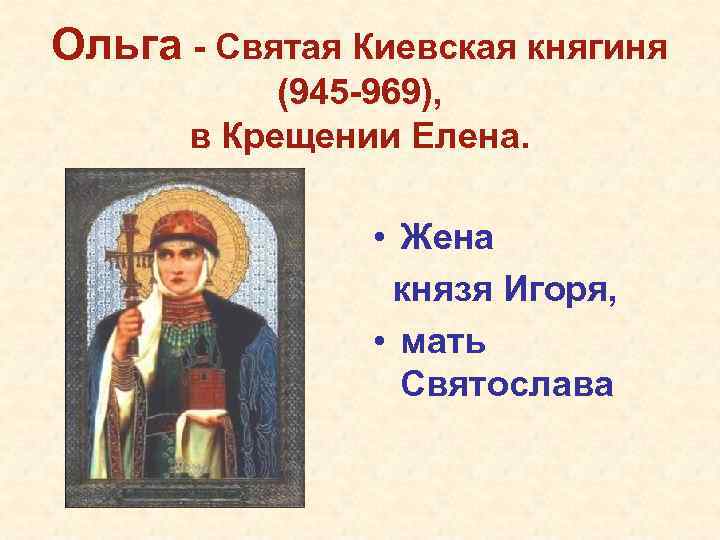 Ольга - Святая Киевская княгиня (945-969), в Крещении Елена.

• Жена князя Игоря,
• мать Святослава